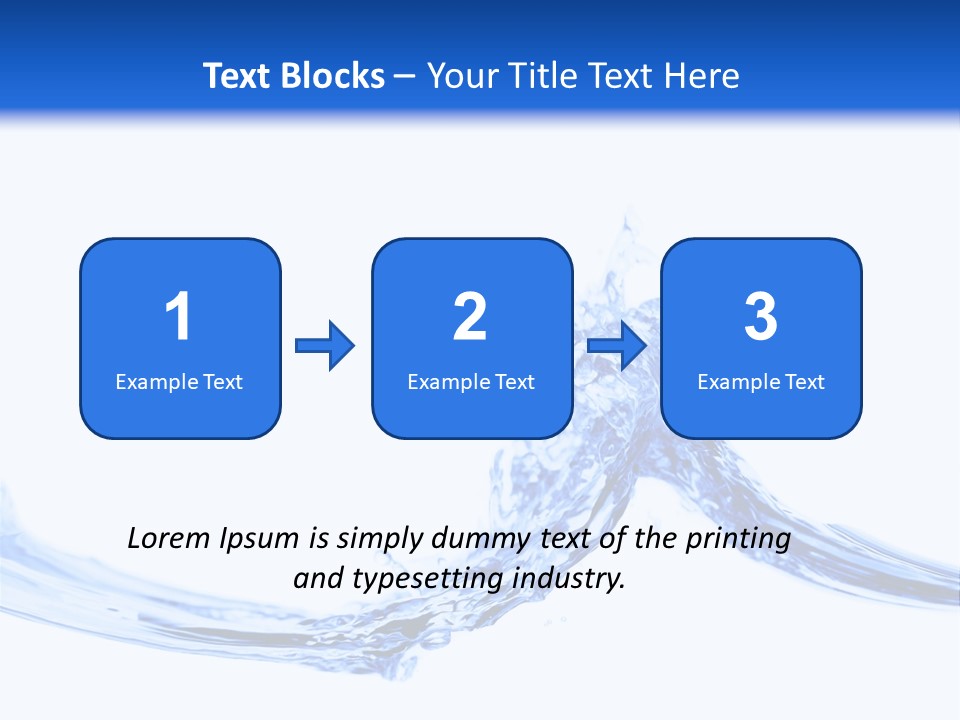 Text Blocks – Your Title Text Here

1
Example Text

2
Example Text

3
Example Text

Lorem Ipsum is simply dummy text of the printing and typesetting industry.